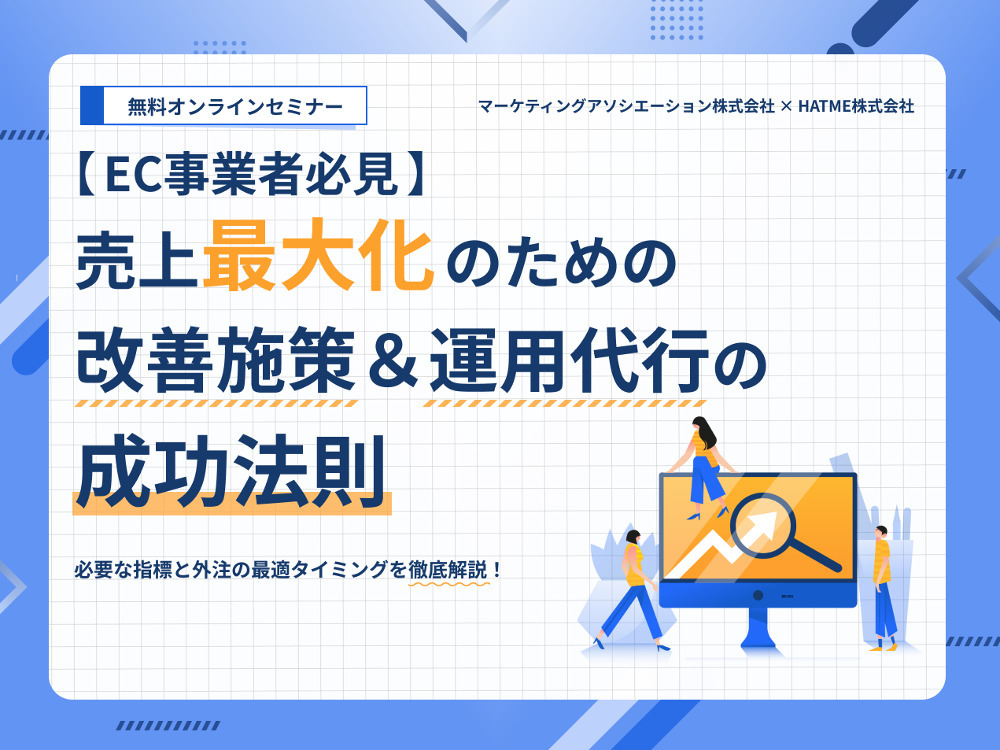 無料オンラインセミナー

マーケティングアソシエーション株式会社 × HATME株式会社

【EC事業者必見】
売上最大化のための
改善施策＆運用代行の
成功法則

必要な指標と外注の最適タイミングを徹底解説！